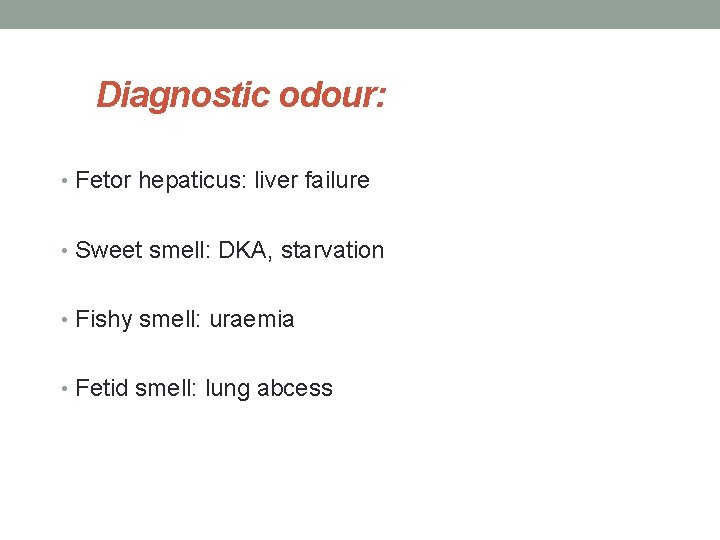 Diagnostic odour:

• Fetor hepaticus: liver failure

• Sweet smell: DKA, starvation

• Fishy smell: uraemia

• Fetid smell: lung abcess